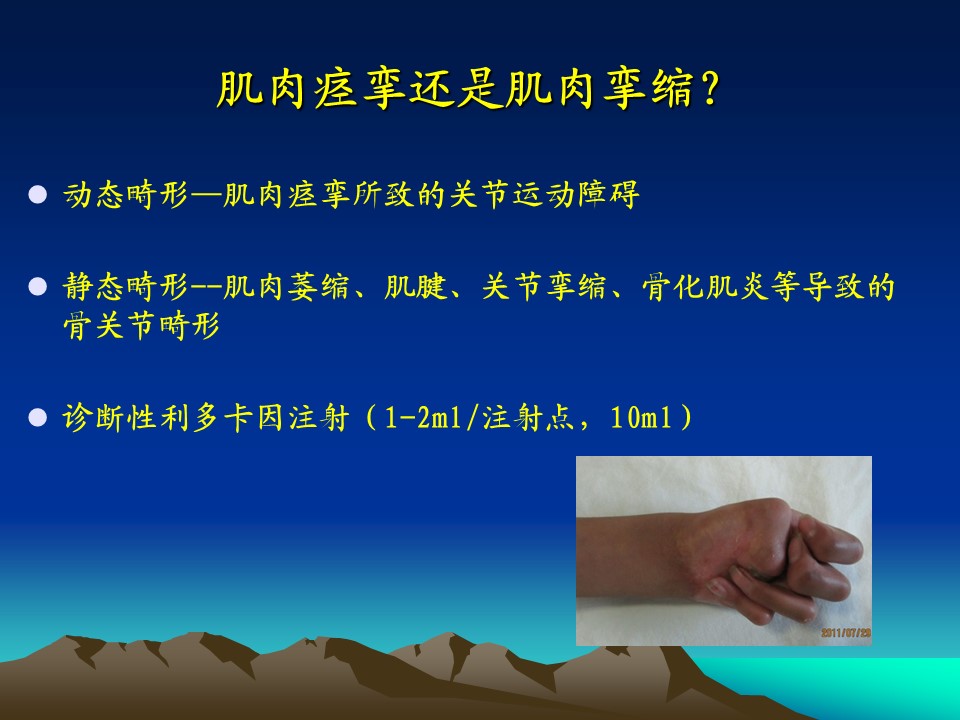 肌肉痉挛还是肌肉挛缩？

● 动态畸形—肌肉痉挛所致的关节运动障碍

● 静态畸形--肌肉萎缩、肌腱、关节挛缩、骨化肌炎等导致的骨关节畸形

● 诊断性利多卡因注射（1-2ml/注射点，10ml）

2011/07/28